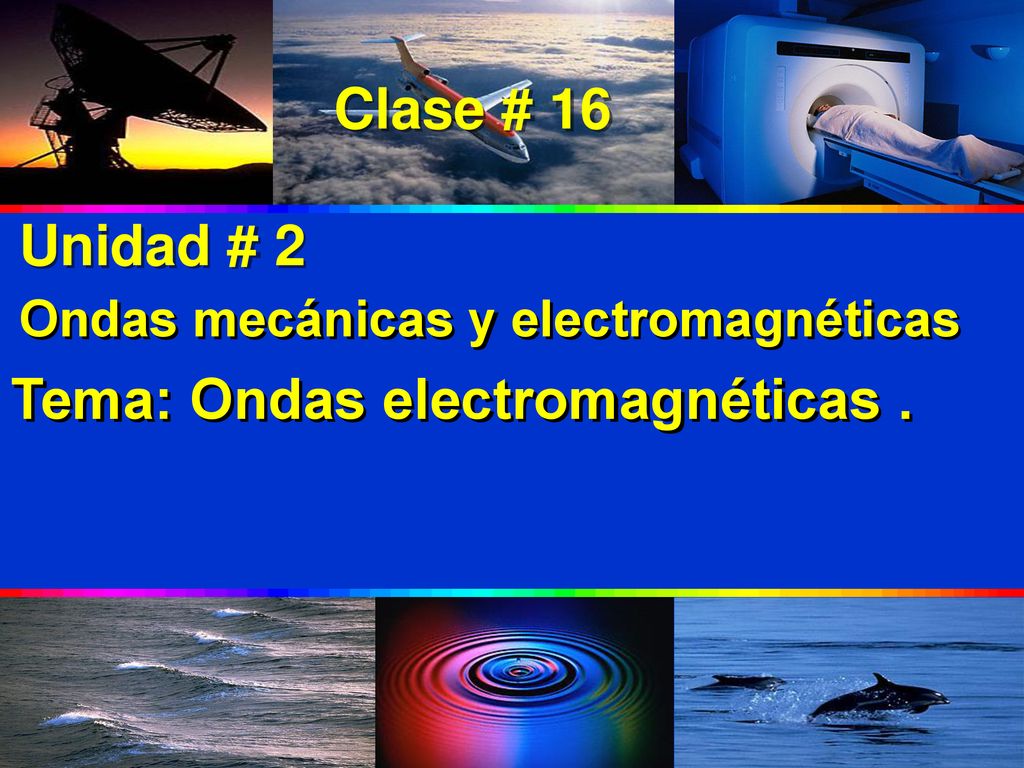 Clase # 16

Unidad # 2

Ondas mecánicas y electromagnéticas

Tema: Ondas electromagnéticas .